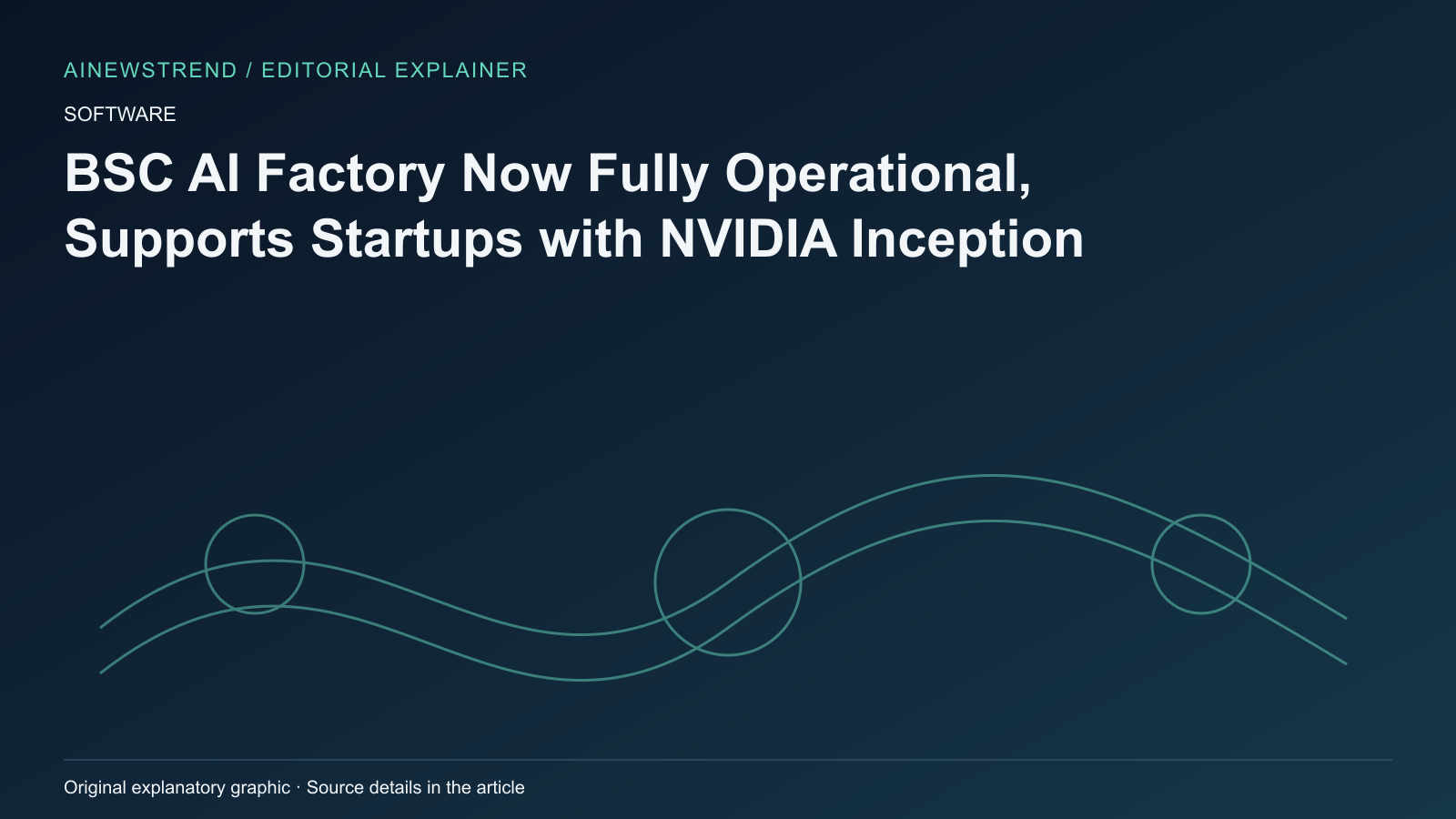 AINEWSTREND / EDITORIAL EXPLAINER

SOFTWARE

BSC AI Factory Now Fully Operational, Supports Startups with NVIDIA Inception

Original explanatory graphic · Source details in the article